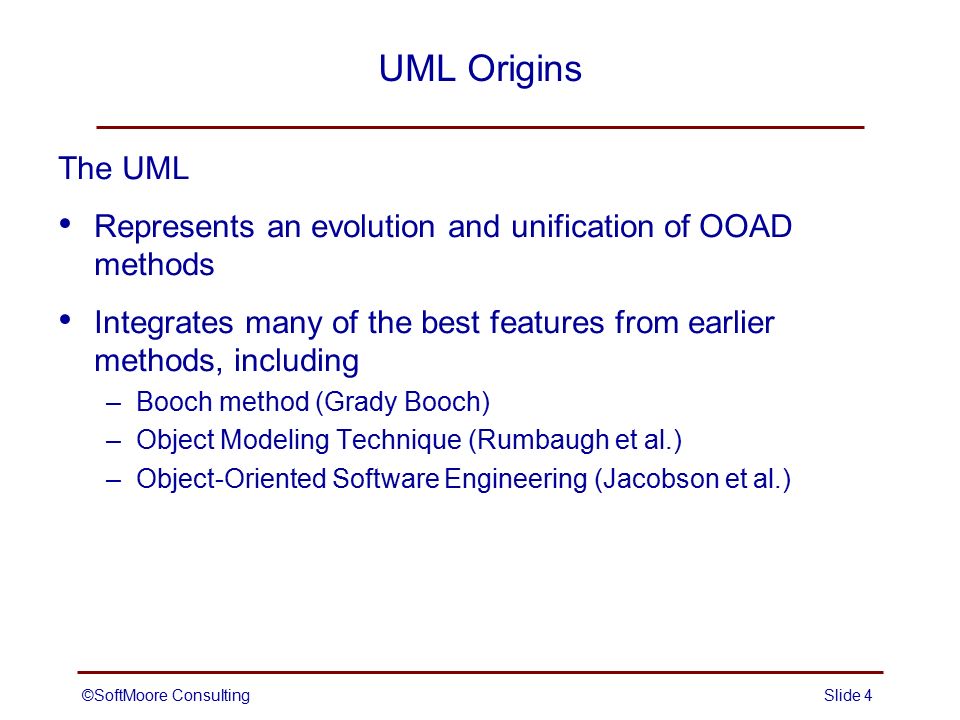 UML Origins

The UML

• Represents an evolution and unification of OOAD methods

• Integrates many of the best features from earlier methods, including
– Booch method (Grady Booch)
– Object Modeling Technique (Rumbaugh et al.)
– Object-Oriented Software Engineering (Jacobson et al.)

©SoftMoore Consulting

Slide 4